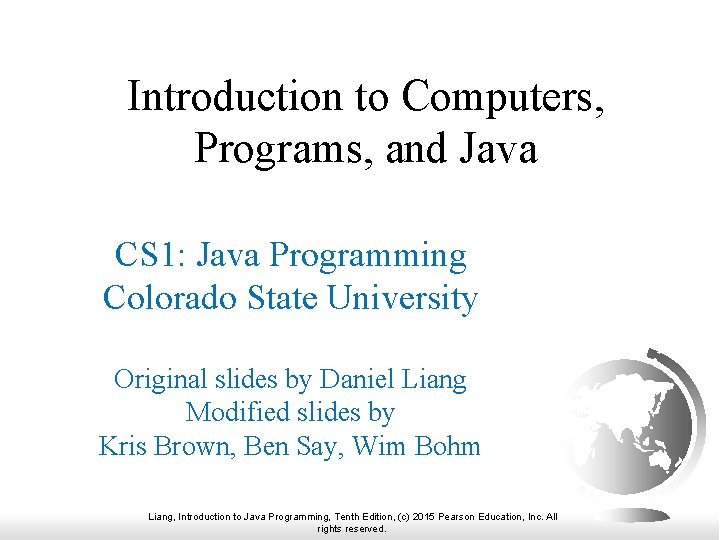 Introduction to Computers, Programs, and Java

CS1: Java Programming
Colorado State University

Original slides by Daniel Liang
Modified slides by
Kris Brown, Ben Say, Wim Bohm

Liang, Introduction to Java Programming, Tenth Edition, (c) 2015 Pearson Education, Inc. All rights reserved.